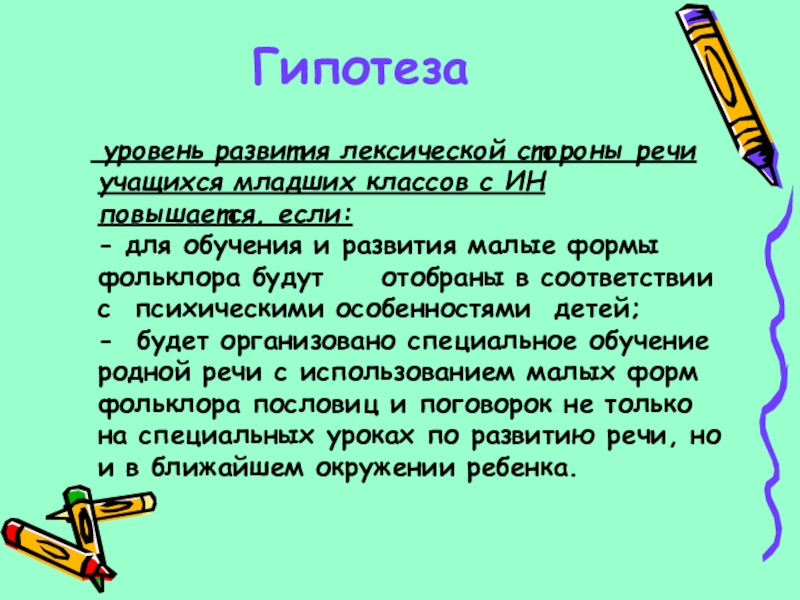 Гипотеза

уровень развития лексической стороны речи учащихся младших классов с ИН повышается, если:
- для обучения и развития малые формы фольклора будут отобраны в соответствии с психическими особенностями детей;
- будет организовано специальное обучение родной речи с использованием малых форм фольклора пословиц и поговорок не только на специальных уроках по развитию речи, но и в ближайшем окружении ребенка.